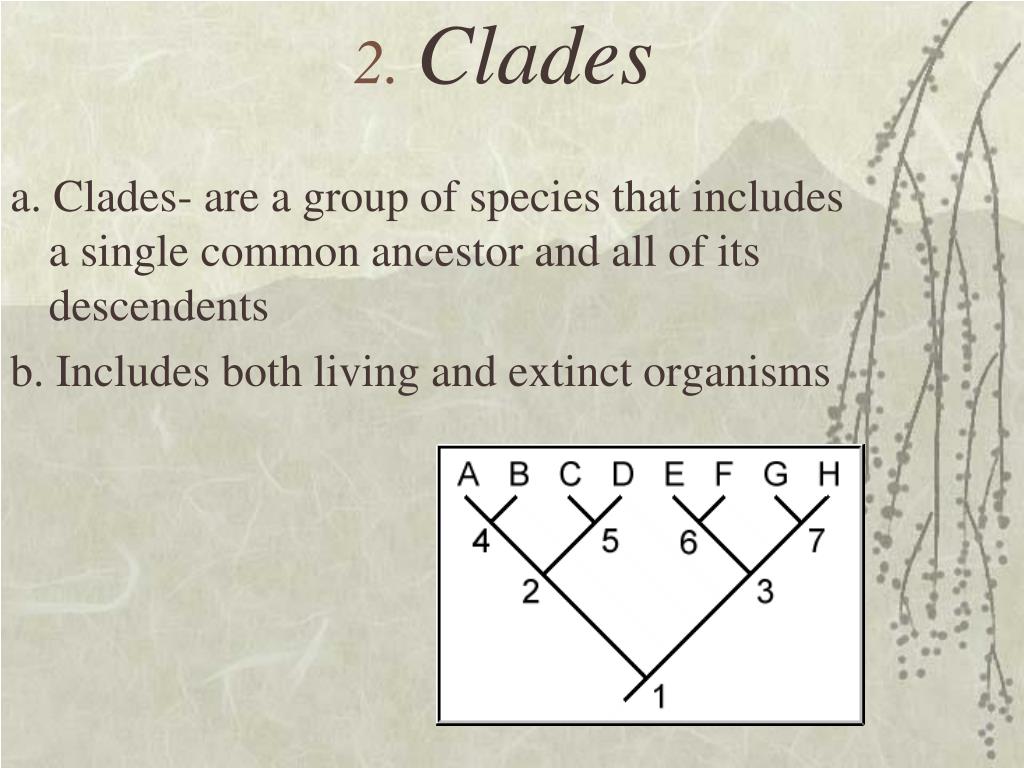 2. Clades

a. Clades- are a group of species that includes a single common ancestor and all of its descendents

b. Includes both living and extinct organisms

A B C D E F G H
4 5 6 7
2 3
1